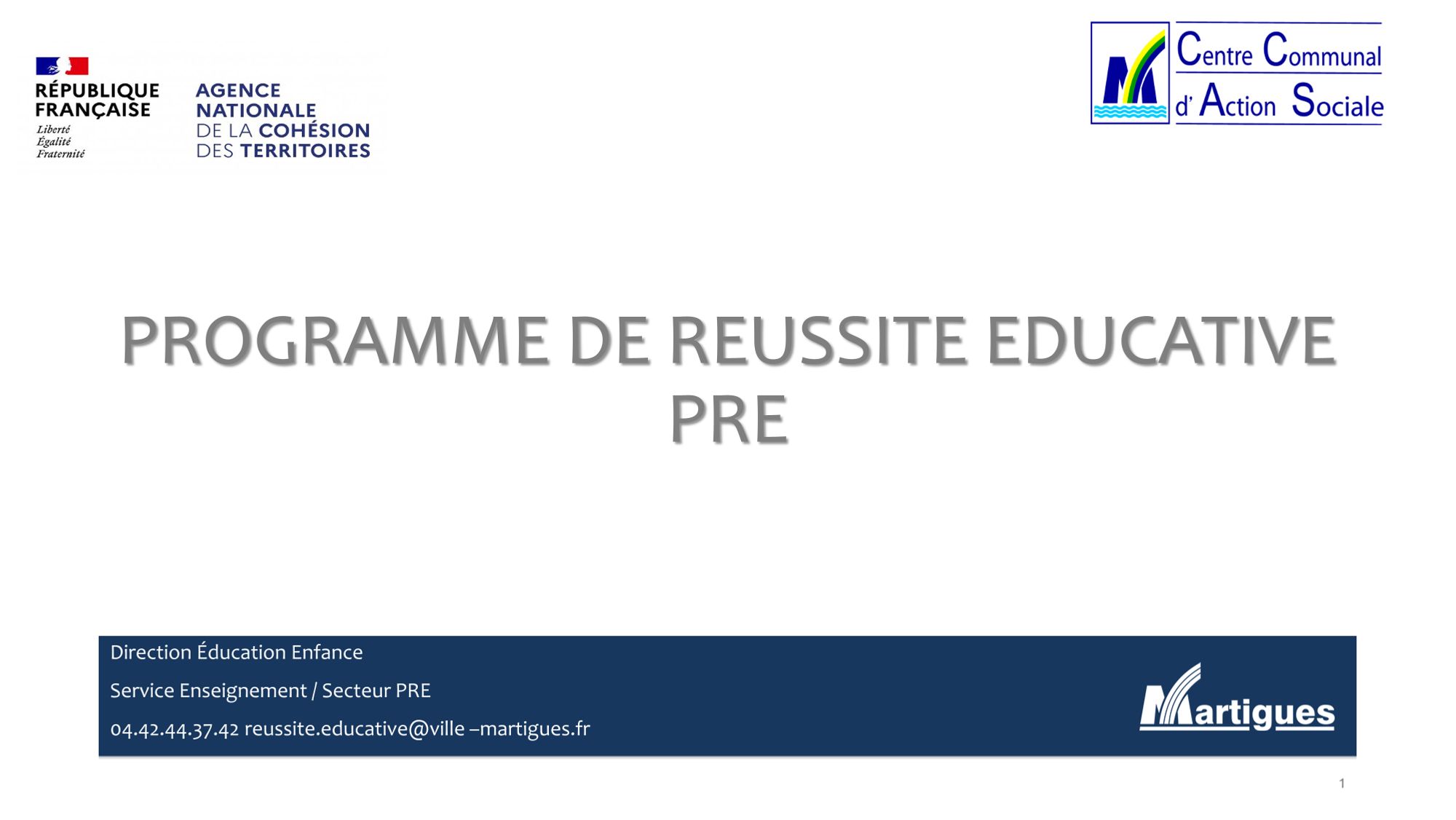 RÉPUBLIQUE FRANÇAISE
Liberté
Égalité
Fraternité

AGENCE NATIONALE DE LA COHÉSION DES TERRITOIRES

Centre Communal d' Action Sociale

PROGRAMME DE REUSSITE EDUCATIVE PRE

Direction Éducation Enfance

Service Enseignement / Secteur PRE

04.42.44.37.42 reussite.educative@ville –martigues.fr

Martigues

1